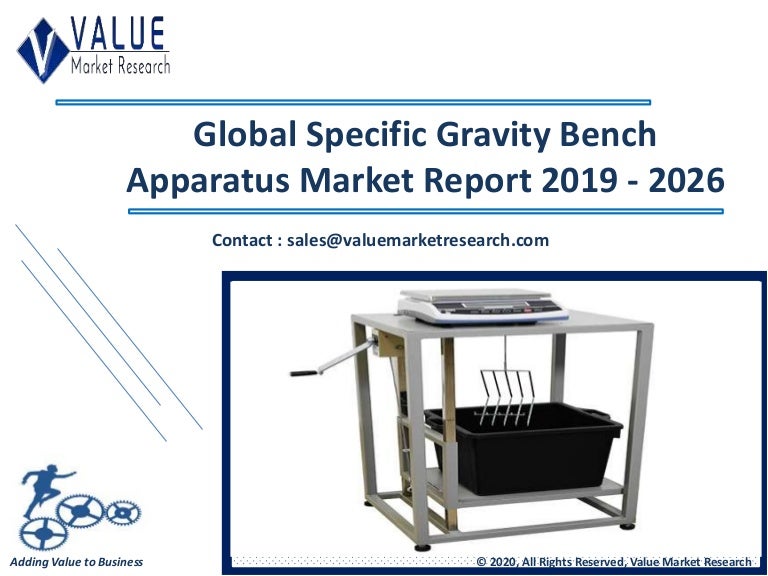 VALUE
Market Research

Global Specific Gravity Bench Apparatus Market Report 2019 - 2026

Contact : sales@valuemarketresearch.com

Adding Value to Business

© 2020, All Rights Reserved, Value Market Research